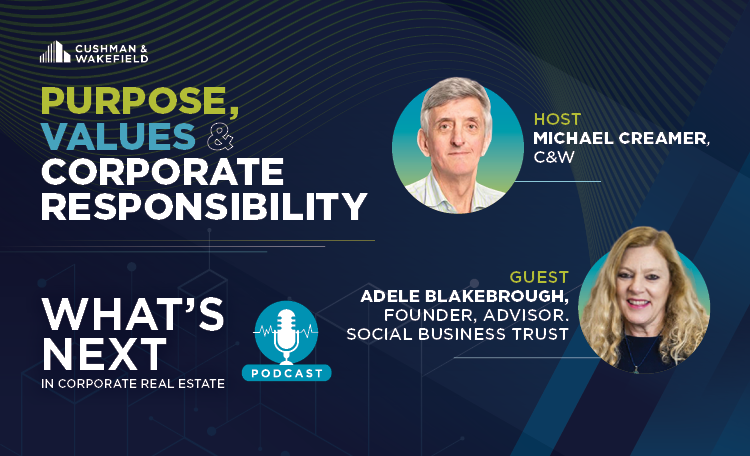 CUSHMAN & WAKEFIELD

PURPOSE, VALUES & CORPORATE RESPONSIBILITY

HOST
MICHAEL CREAMER, C&W

GUEST
ADELE BLAKEBROUGH, FOUNDER, ADVISOR. SOCIAL BUSINESS TRUST

WHAT'S NEXT
IN CORPORATE REAL ESTATE

PODCAST